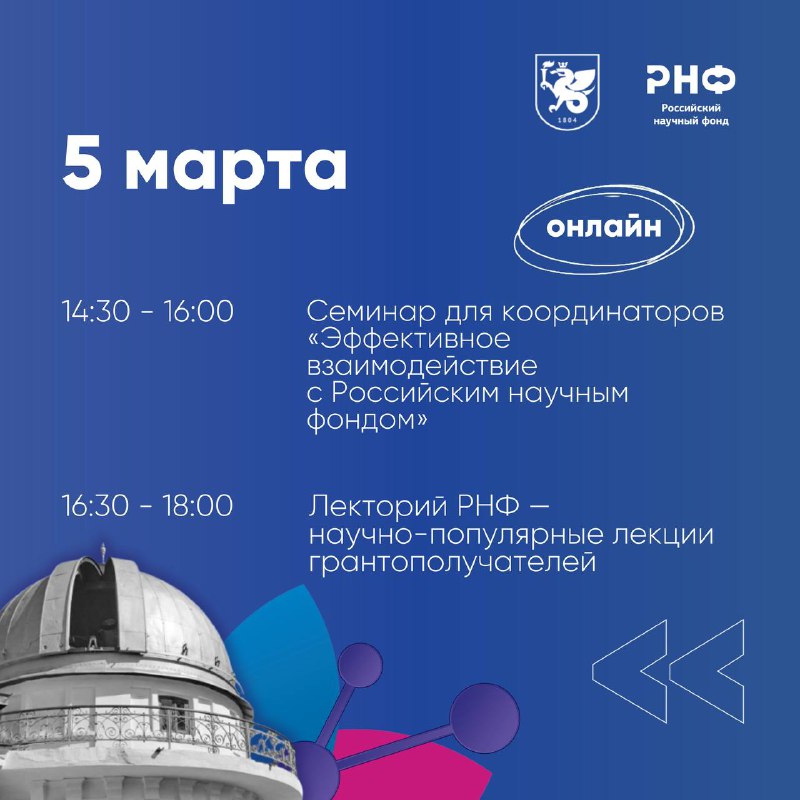 1804

РНФ
Российский
научный фонд

5 марта

онлайн

14:30 - 16:00

Семинар для координаторов «Эффективное взаимодействие с Российским научным фондом»

16:30 - 18:00

Лекторий РНФ — научно-популярные лекции грантополучателей